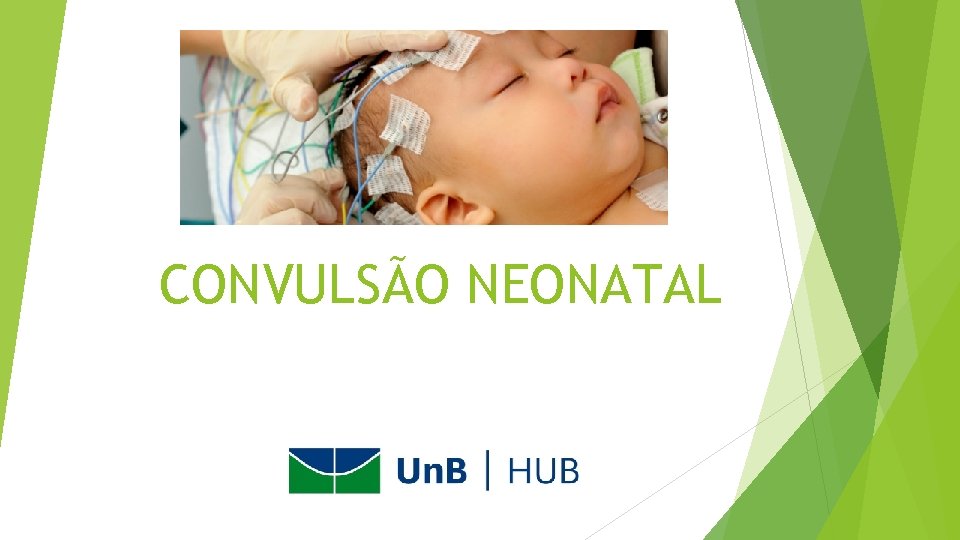 CONVULSÃO NEONATAL

UnB | HUB